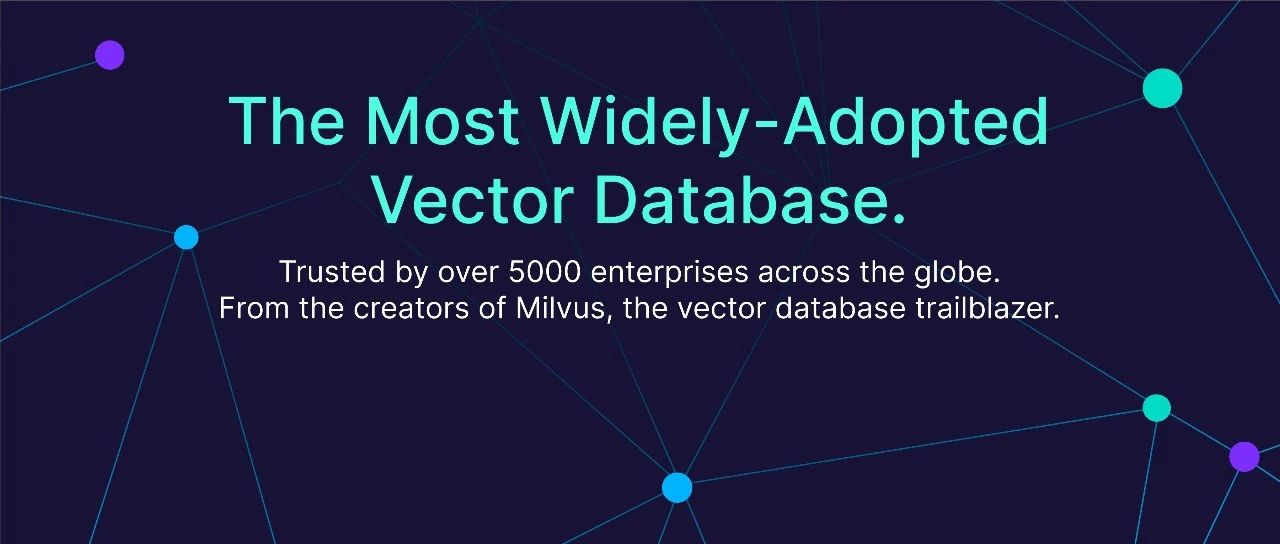 The Most Widely-Adopted Vector Database.

Trusted by over 5000 enterprises across the globe.
From the creators of Milvus, the vector database trailblazer.